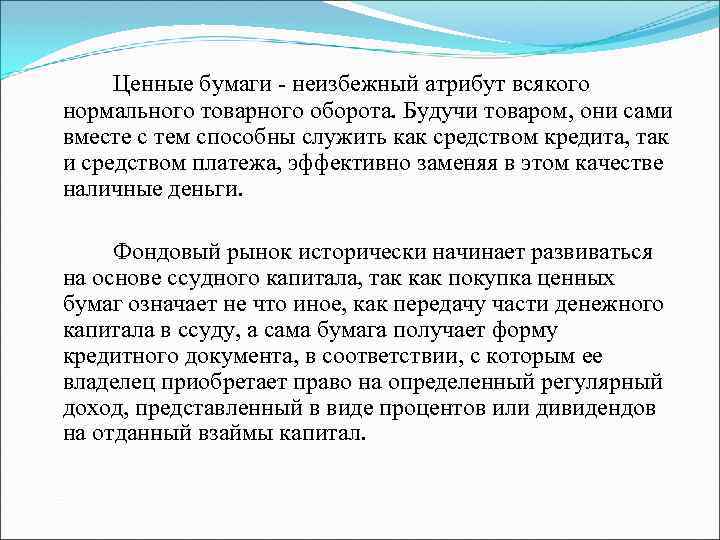 Ценные бумаги - неизбежный атрибут всякого нормального товарного оборота. Будучи товаром, они сами вместе с тем способны служить как средством кредита, так и средством платежа, эффективно заменяя в этом качестве наличные деньги.

Фондовый рынок исторически начинает развиваться на основе ссудного капитала, так как покупка ценных бумаг означает не что иное, как передачу части денежного капитала в ссуду, а сама бумага получает форму кредитного документа, в соответствии, с которым ее владелец приобретает право на определенный регулярный доход, представленный в виде процентов или дивидендов на отданный взаймы капитал.